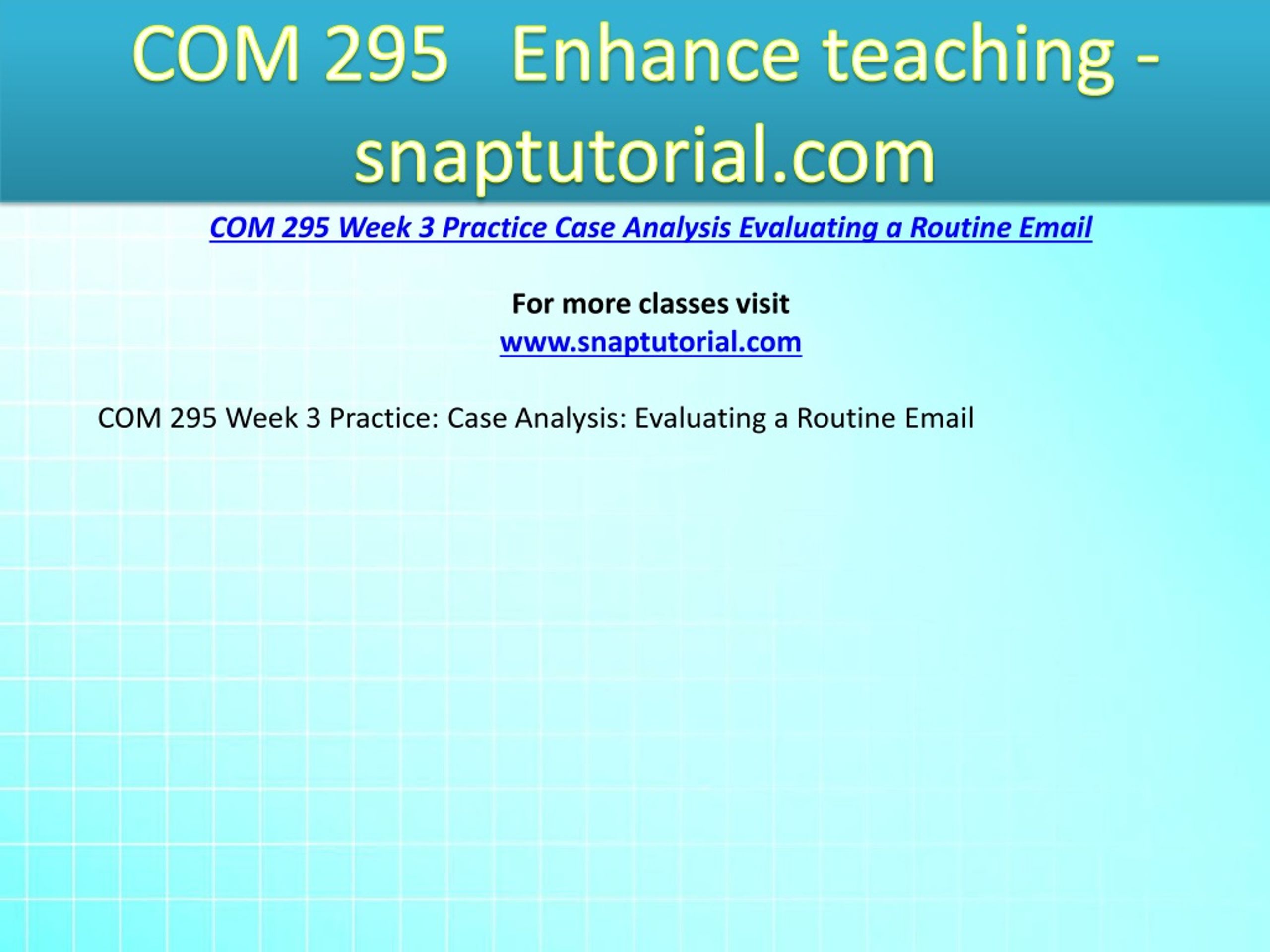 COM 295 Enhance teaching - snaptutorial.com

COM 295 Week 3 Practice Case Analysis Evaluating a Routine Email

For more classes visit
www.snaptutorial.com

COM 295 Week 3 Practice: Case Analysis: Evaluating a Routine Email